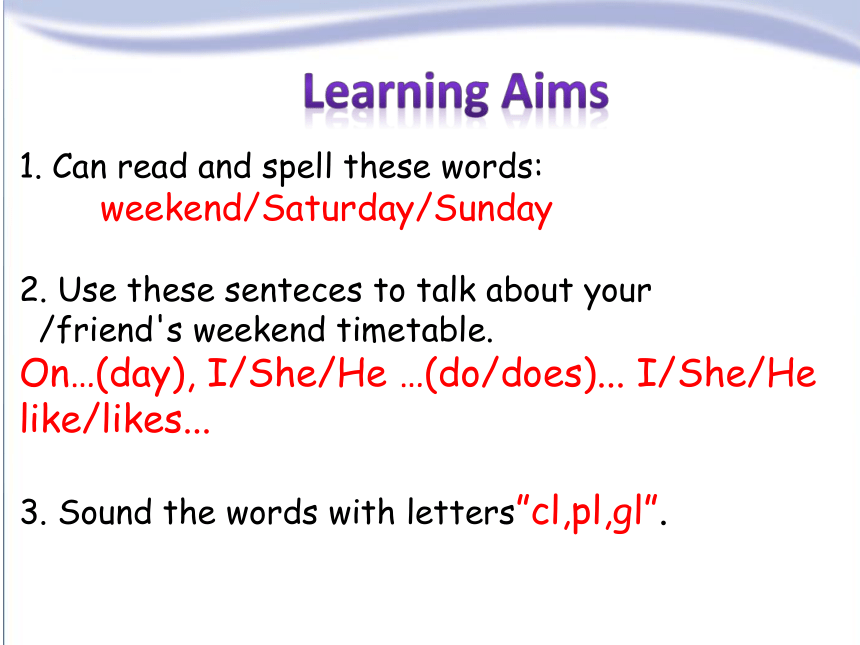 Learning Aims

1. Can read and spell these words:
weekend/Saturday/Sunday

2. Use these senteces to talk about your /friend's weekend timetable.
On…(day), I/She/He …(do/does)... I/She/He like/likes...

3. Sound the words with letters"cl,pl,gl".